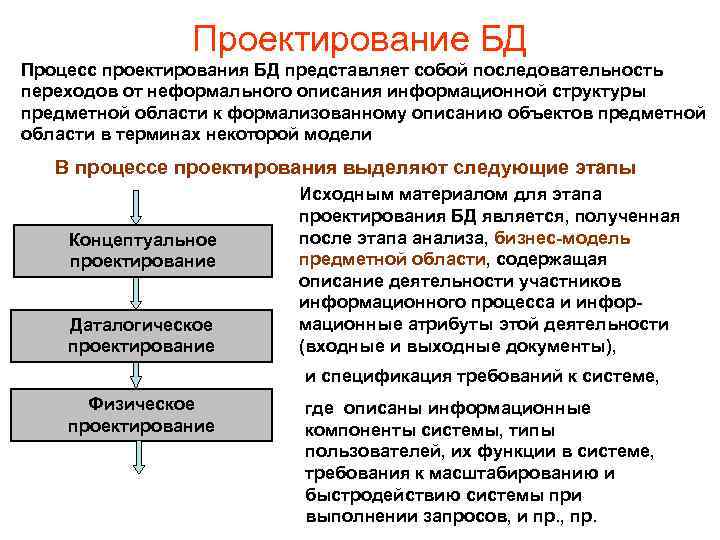 Проектирование БД

Процесс проектирования БД представляет собой последовательность переходов от неформального описания информационной структуры предметной области к формализованному описанию объектов предметной области в терминах некоторой модели

В процессе проектирования выделяют следующие этапы

Концептуальное проектирование

Даталогическое проектирование

Физическое проектирование

Исходным материалом для этапа проектирования БД является, полученная после этапа анализа, бизнес-модель предметной области, содержащая описание деятельности участников информационного процесса и информационные атрибуты этой деятельности (входные и выходные документы),

и спецификация требований к системе,

где описаны информационные компоненты системы, типы пользователей, их функции в системе, требования к масштабированию и быстродействию системы при выполнении запросов, и пр., пр.